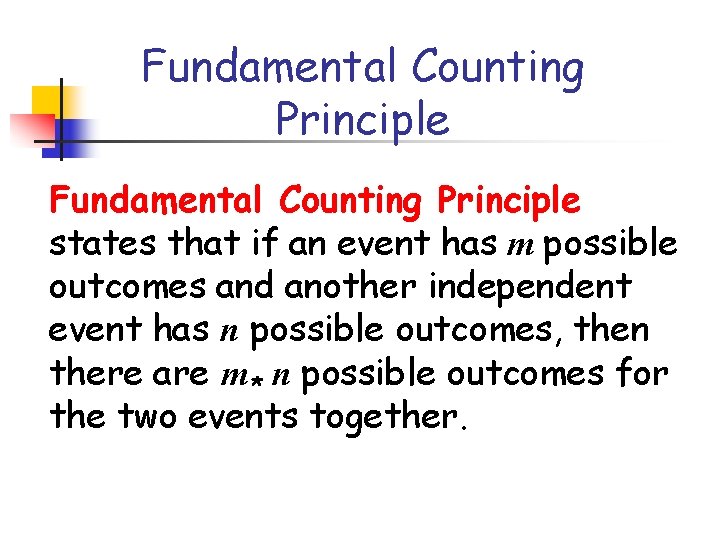 Fundamental Counting Principle

Fundamental Counting Principle states that if an event has $m$ possible outcomes and another independent event has $n$ possible outcomes, then there are $m * n$ possible outcomes for the two events together.